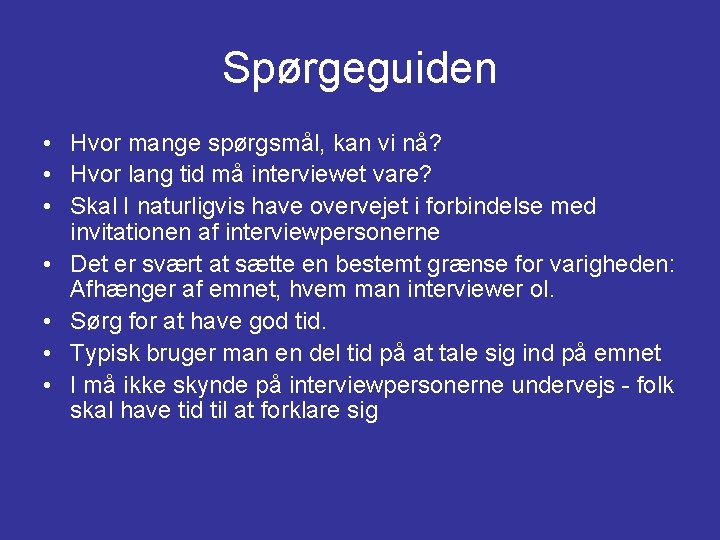 Spørgeguiden

• Hvor mange spørgsmål, kan vi nå?
• Hvor lang tid må interviewet vare?
• Skal I naturligvis have overvejet i forbindelse med invitationen af interviewpersonerne
• Det er svært at sætte en bestemt grænse for varigheden: Afhænger af emnet, hvem man interviewer ol.
• Sørg for at have god tid.
• Typisk bruger man en del tid på at tale sig ind på emnet
• I må ikke skynde på interviewpersonerne undervejs - folk skal have tid til at forklare sig